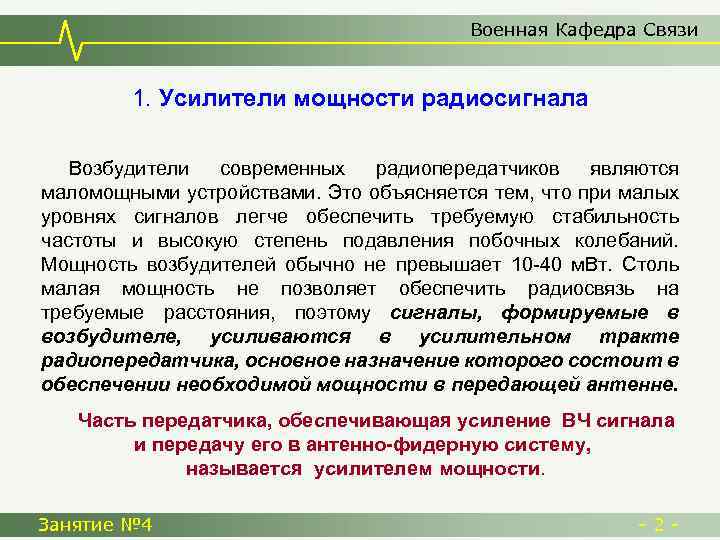 Военная Кафедра Связи

1. Усилители мощности радиосигнала

Возбудители современных радиопередатчиков являются маломощными устройствами. Это объясняется тем, что при малых уровнях сигналов легче обеспечить требуемую стабильность частоты и высокую степень подавления побочных колебаний. Мощность возбудителей обычно не превышает 10-40 мВт. Столь малая мощность не позволяет обеспечить радиосвязь на требуемые расстояния, поэтому сигналы, формируемые в возбудителе, усиливаются в усилительном тракте радиопередатчика, основное назначение которого состоит в обеспечении необходимой мощности в передающей антенне.

Часть передатчика, обеспечивающая усиление ВЧ сигнала и передачу его в антенно-фидерную систему, называется усилителем мощности.

Занятие №4

- 2 -